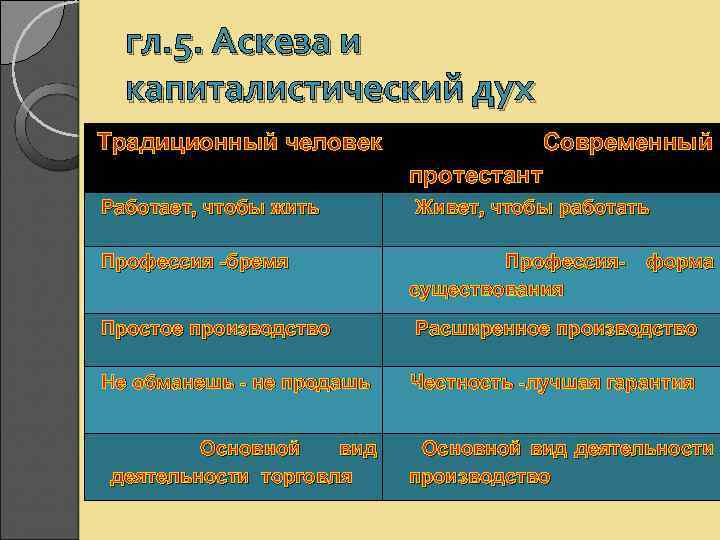 гл.5. Аскеза и капиталистический дух

| Традиционный человек | Современный протестант |
|---|---|
| Работает, чтобы жить | Живет, чтобы работать |
| Профессия -бремя | Профессия- форма существования |
| Простое производство | Расширенное производство |
| Не обманешь - не продашь | Честность -лучшая гарантия |
| Основной вид деятельности торговля | Основной вид деятельности производство |